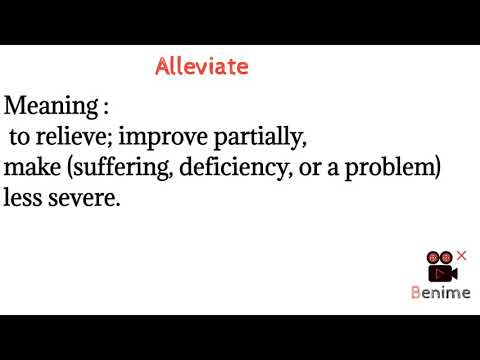 Alleviate

Meaning :
to relieve; improve partially,
make (suffering, deficiency, or a problem) less severe.

Benime